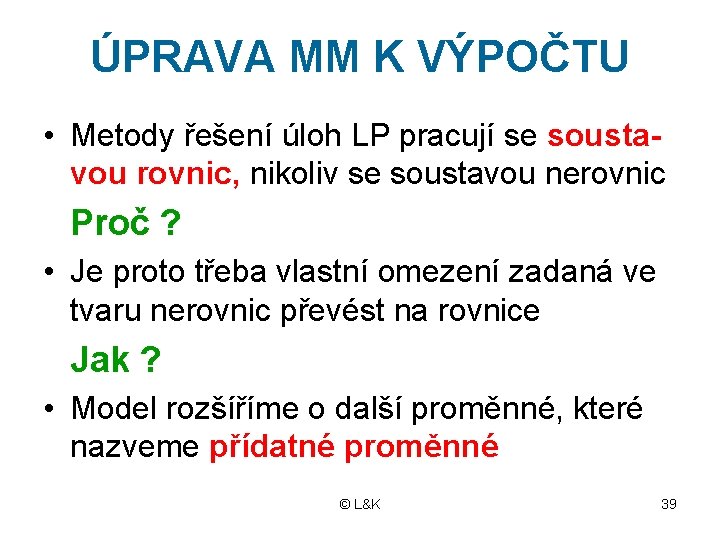 ÚPRAVA MM K VÝPOČTU

• Metody řešení úloh LP pracují se soustavou rovnic, nikoliv se soustavou nerovnic

Proč ?

• Je proto třeba vlastní omezení zadaná ve tvaru nerovnic převést na rovnice

Jak ?

• Model rozšíříme o další proměnné, které nazveme přídatné proměnné

© L&K

39